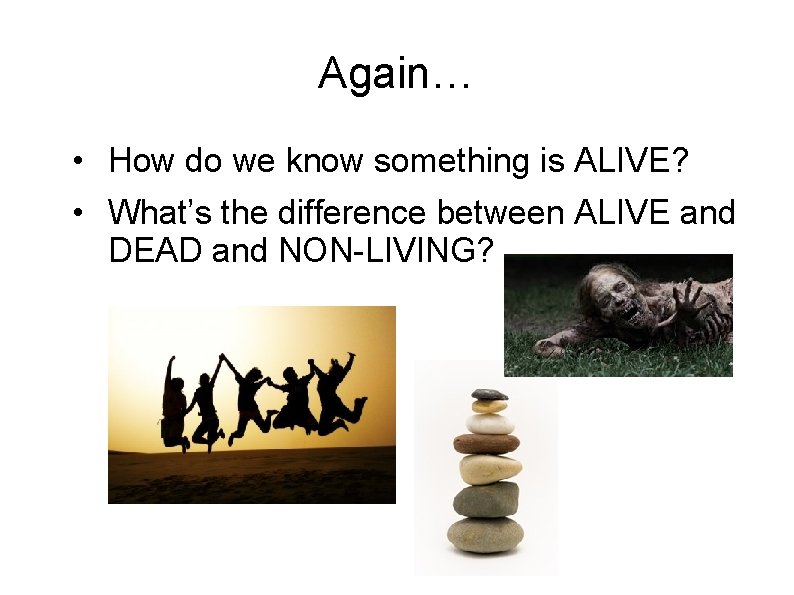 Again…

• How do we know something is ALIVE?
• What's the difference between ALIVE and DEAD and NON-LIVING?